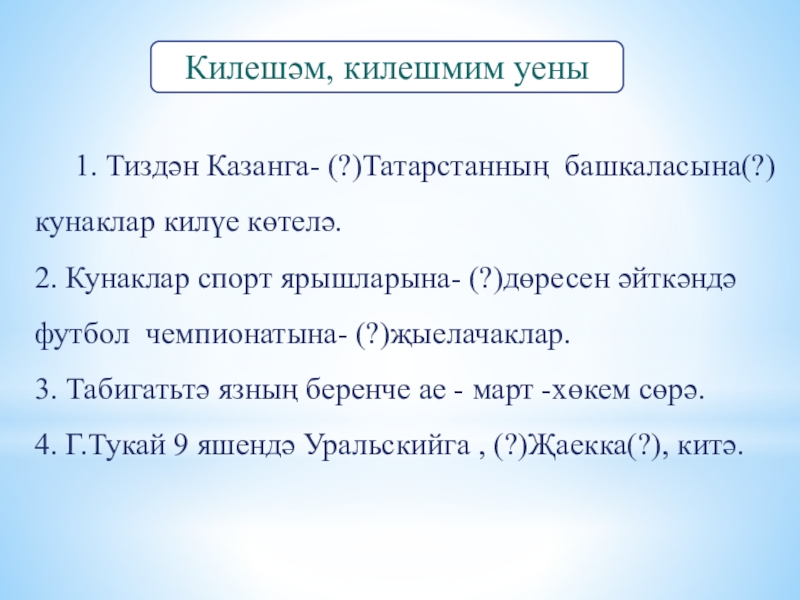 Килешәм, килешмим уены

1. Тиздән Казанга- (?)Татарстанның башкаласына(?) кунаклар килүе көтелә.

2. Кунаклар спорт ярышларына- (?)дөресен әйткәндә футбол чемпионатына- (?)җыелачаклар.

3. Табигатьтә язның беренче ае - март -хөкем сөрә.

4. Г.Тукай 9 яшендә Уральскийга , (?)Җаекка(?), китә.